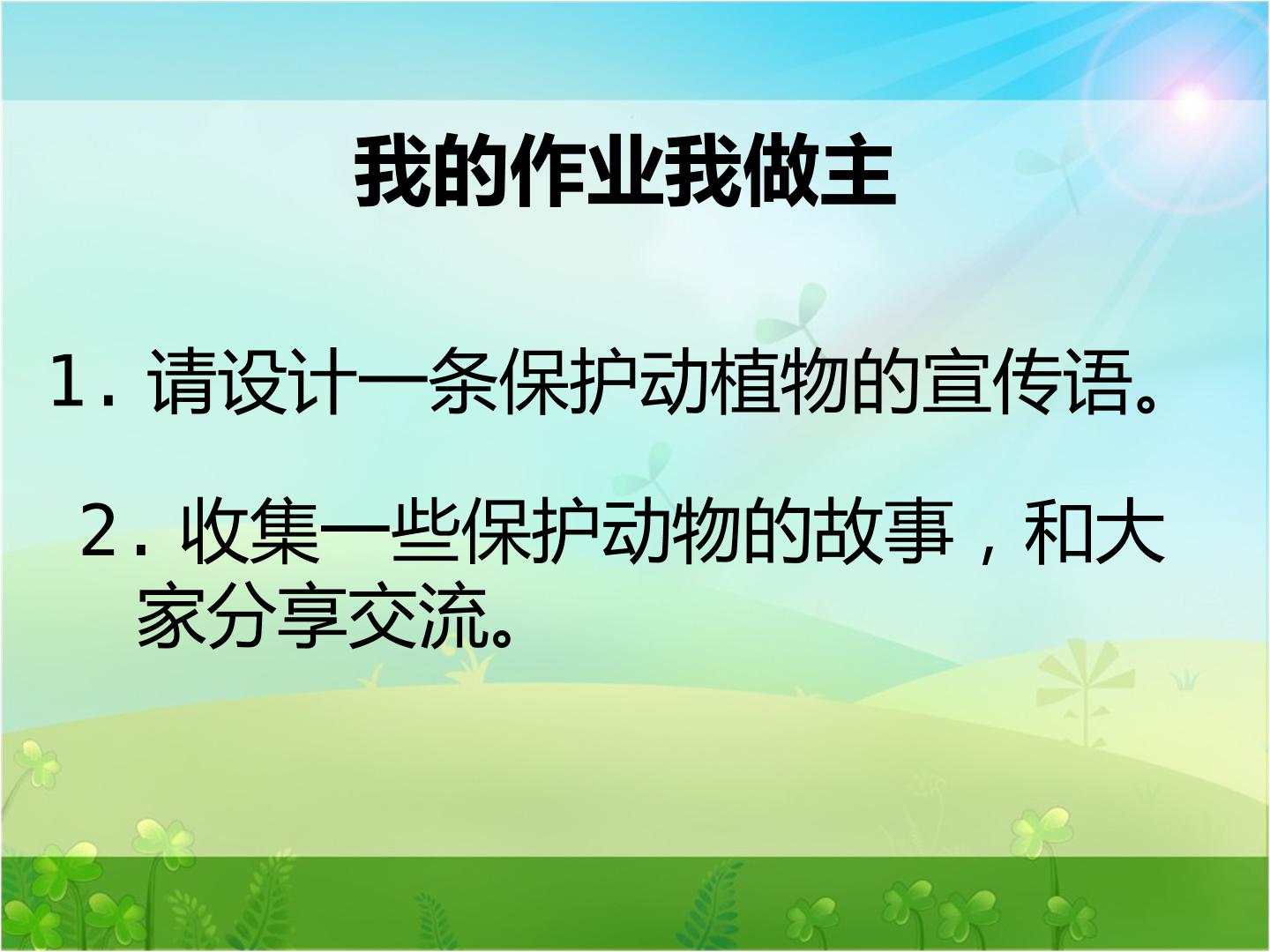 我的作业我做主

1. 请设计一条保护动植物的宣传语。

2. 收集一些保护动物的故事，和大家分享交流。